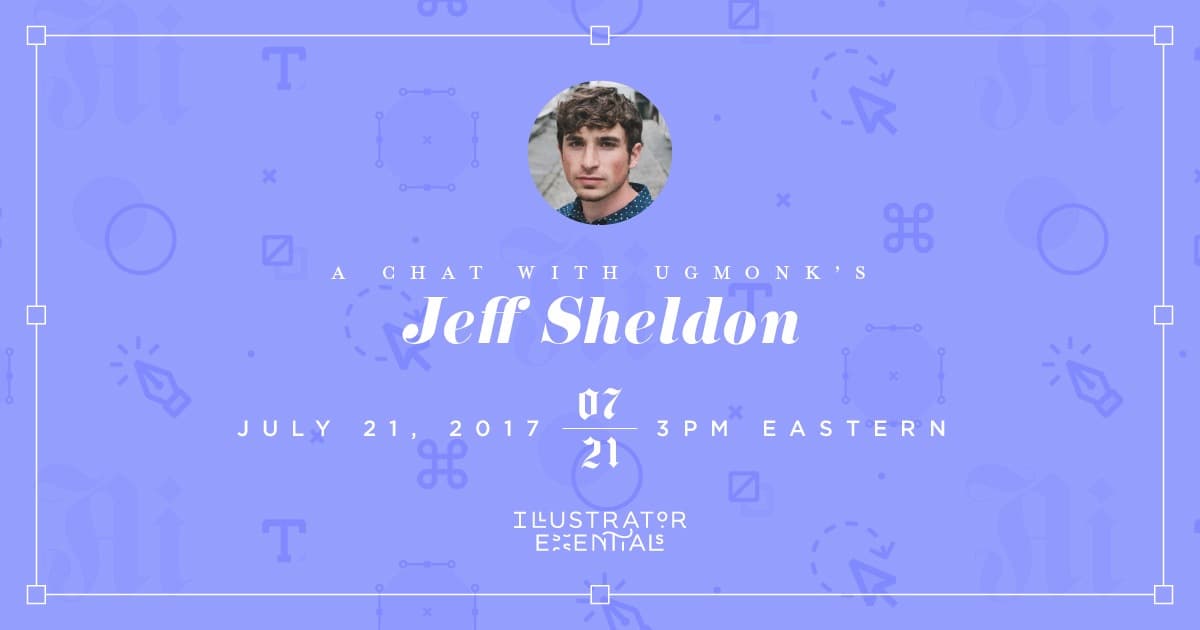 A CHAT WITH UGMONK'S

Jeff Sheldon

JULY 21, 2017 07 21 3PM EASTERN

ILLUSTRATOR ESSENTIALS